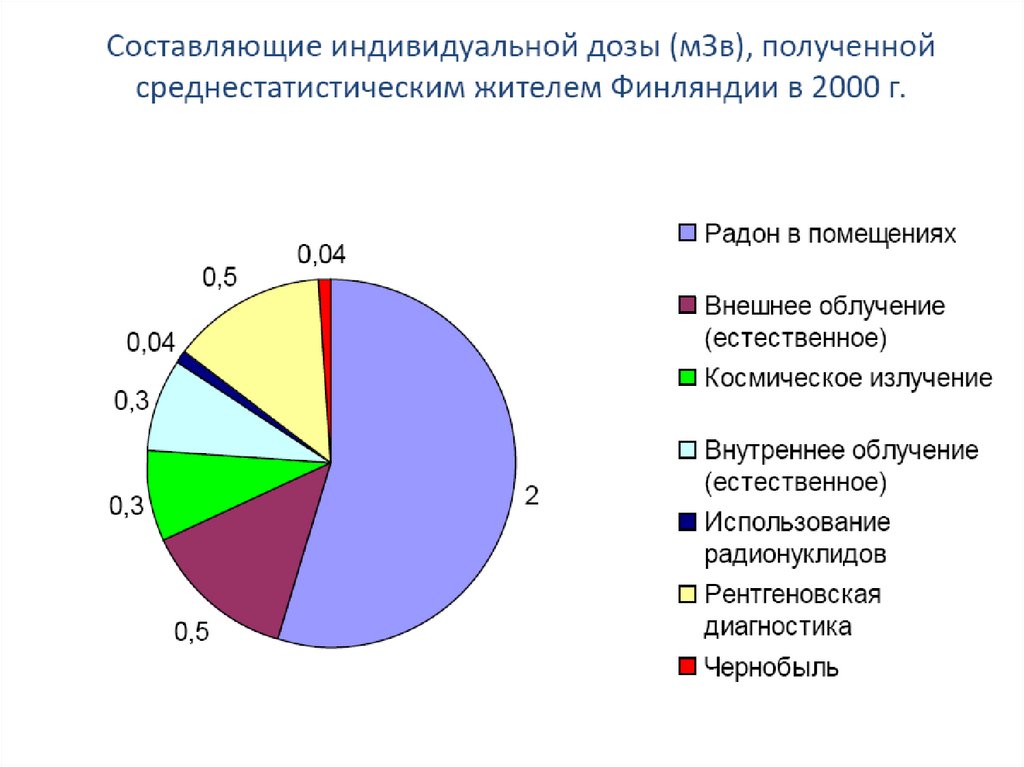 Составляющие индивидуальной дозы (мЗв), полученной среднестатистическим жителем Финляндии в 2000 г.

0,04
0,5
0,04
0,3
0,3
0,5
2

Радон в помещениях
Внешнее облучение (естественное)
Космическое излучение
Внутреннее облучение (естественное)
Использование радионуклидов
Рентгеновская диагностика
Чернобыль